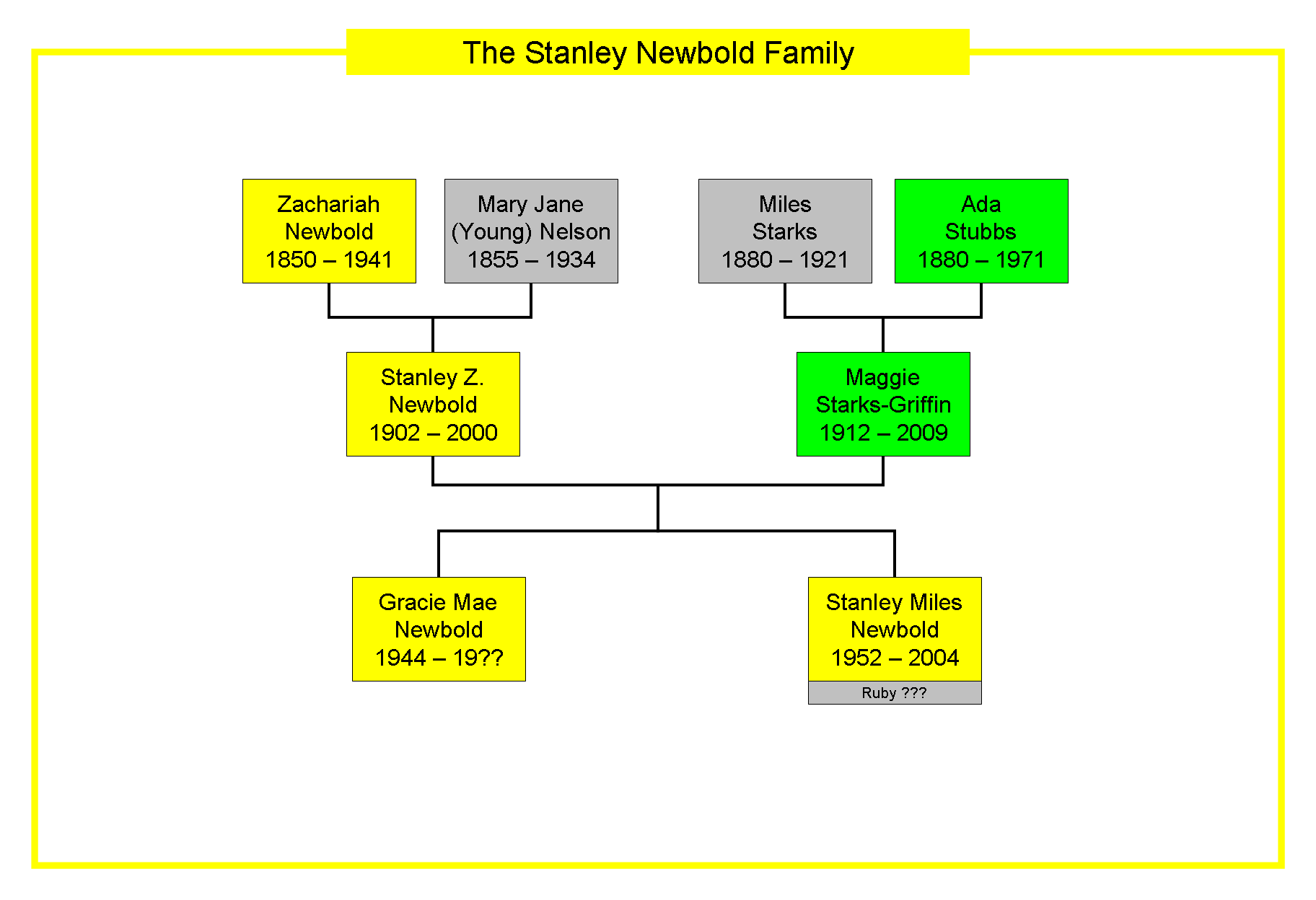 The Stanley Newbold Family

Zachariah Newbold 1850 – 1941

Mary Jane (Young) Nelson 1855 – 1934

Miles Starks 1880 – 1921

Ada Stubbs 1880 – 1971

Stanley Z. Newbold 1902 – 2000

Maggie Starks-Griffin 1912 – 2009

Gracie Mae Newbold 1944 – 19??

Stanley Miles Newbold 1952 – 2004

Ruby ???